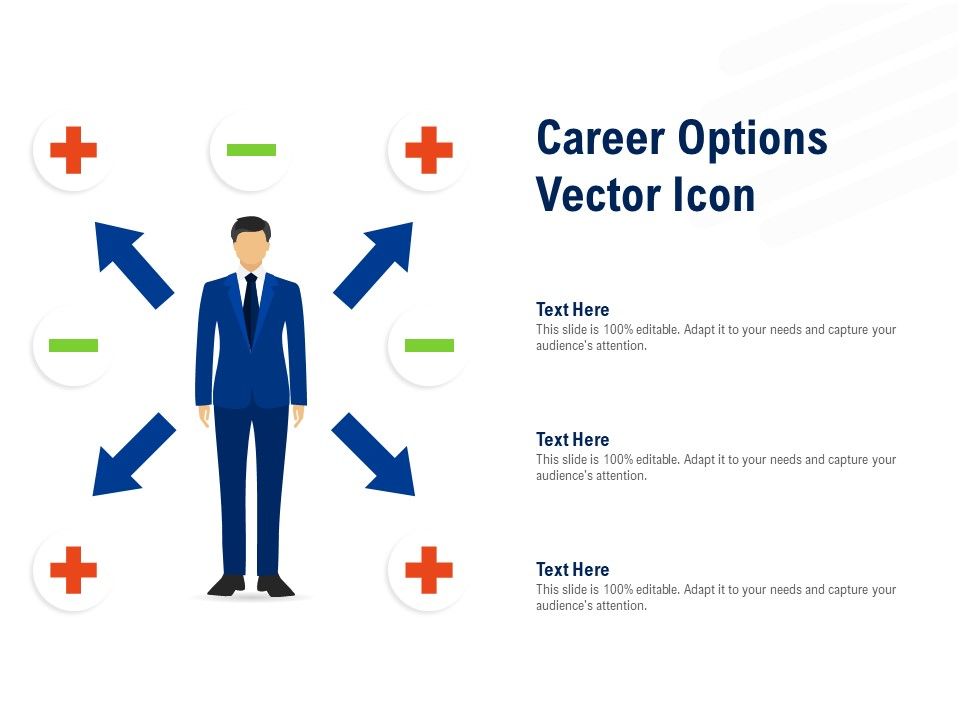 Career Options Vector Icon

Text Here
This slide is 100% editable. Adapt it to your needs and capture your audience's attention.

Text Here
This slide is 100% editable. Adapt it to your needs and capture your audience's attention.

Text Here
This slide is 100% editable. Adapt it to your needs and capture your audience's attention.